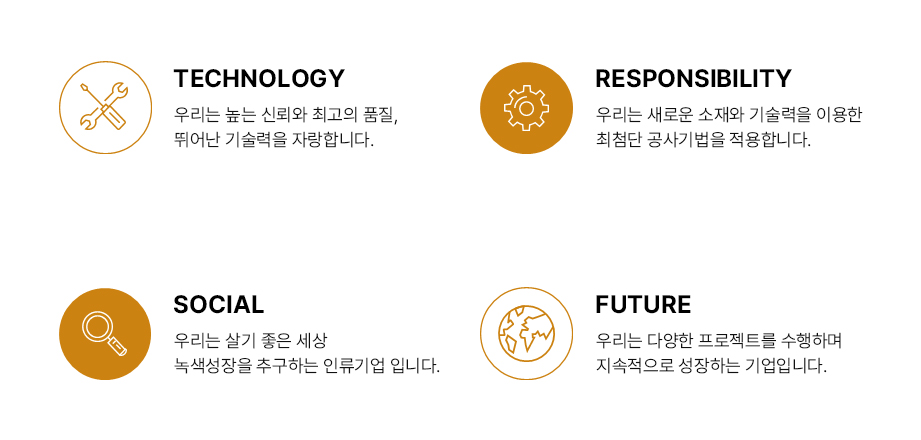 TECHNOLOGY

우리는 높는 신뢰와 최고의 품질, 뛰어난 기술력을 자랑합니다.

RESPONSIBILITY

우리는 새로운 소재와 기술력을 이용한 최첨단 공사기법을 적용합니다.

SOCIAL

우리는 살기 좋은 세상 녹색성장을 추구하는 인류기업 입니다.

FUTURE

우리는 다양한 프로젝트를 수행하며 지속적으로 성장하는 기업입니다.